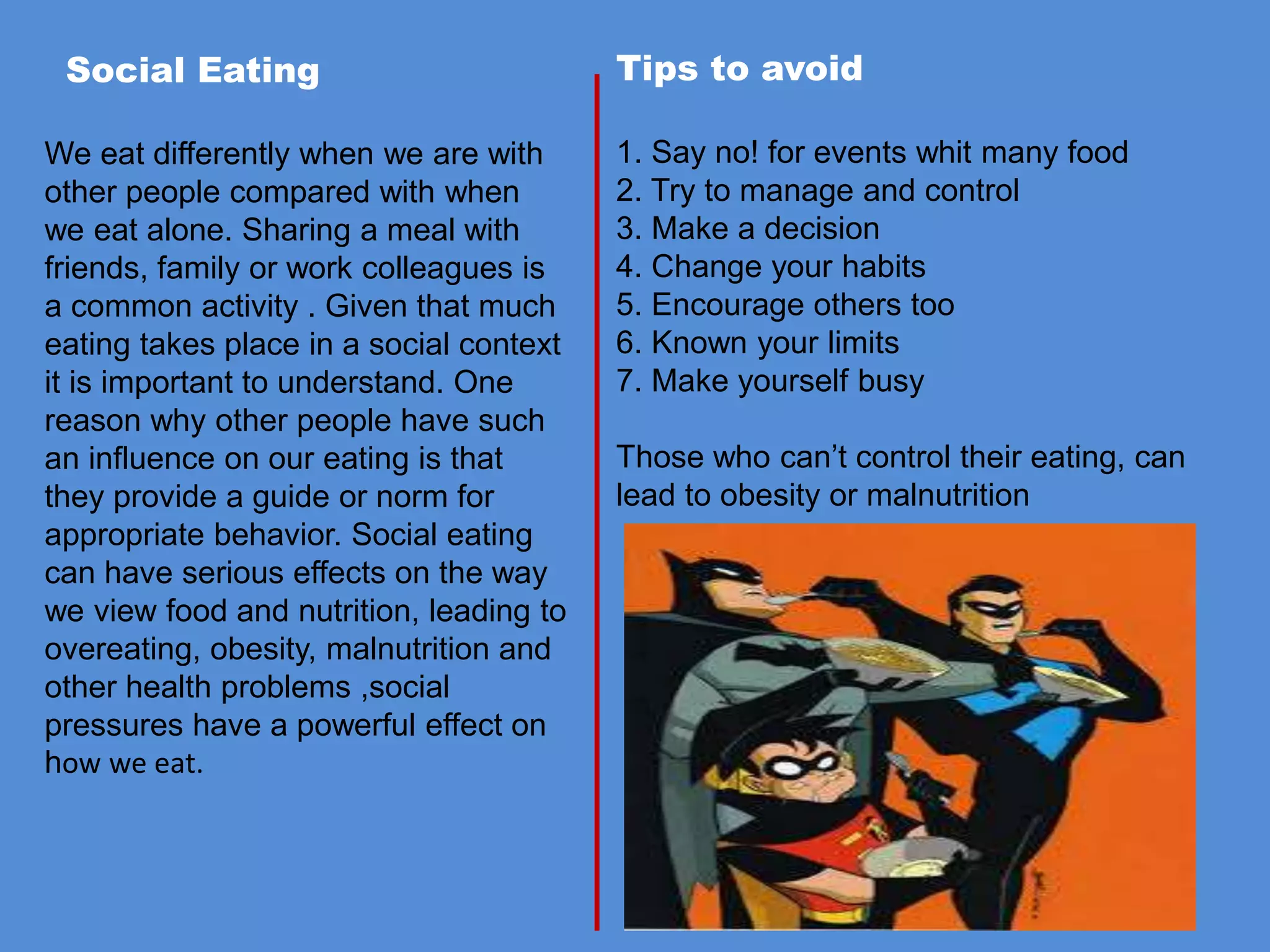 Social Eating

We eat differently when we are with other people compared with when we eat alone. Sharing a meal with friends, family or work colleagues is a common activity . Given that much eating takes place in a social context it is important to understand. One reason why other people have such an influence on our eating is that they provide a guide or norm for appropriate behavior. Social eating can have serious effects on the way we view food and nutrition, leading to overeating, obesity, malnutrition and other health problems ,social pressures have a powerful effect on how we eat.

Tips to avoid

1. Say no! for events whit many food
2. Try to manage and control
3. Make a decision
4. Change your habits
5. Encourage others too
6. Known your limits
7. Make yourself busy

Those who can't control their eating, can lead to obesity or malnutrition